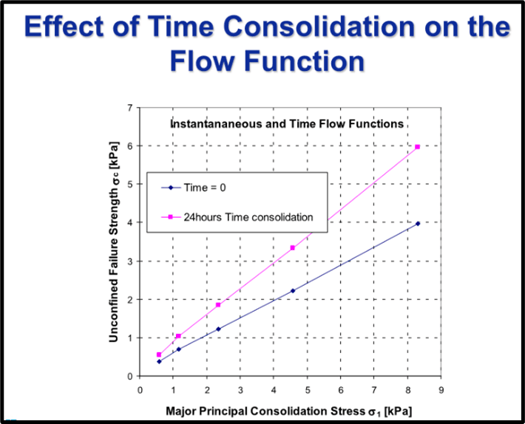 Effect of Time Consolidation on the Flow Function

Instantananeous and Time Flow Functions

Time = 0

24hours Time consolidation

Unconfined Failure Strength $\sigma_c$ [kPa]

7
6
5
4
3
2
1
0

0 1 2 3 4 5 6 7 8 9

Major Principal Consolidation Stress $\sigma_1$ [kPa]